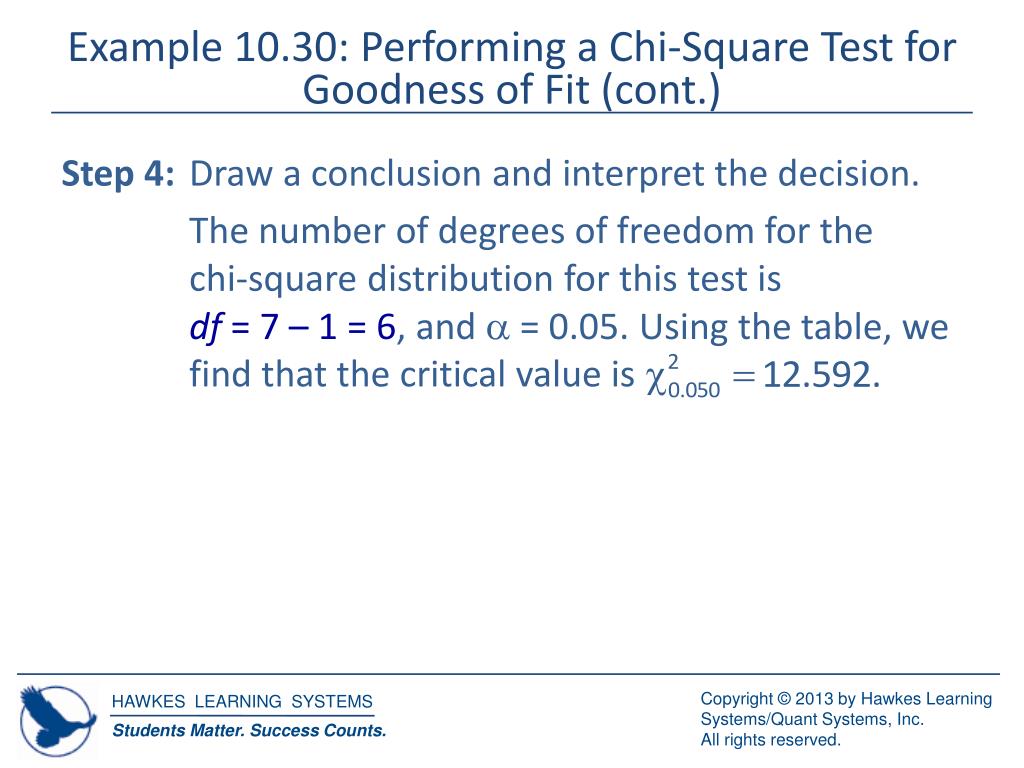 Example 10.30: Performing a Chi-Square Test for Goodness of Fit (cont.)

Step 4: Draw a conclusion and interpret the decision.

The number of degrees of freedom for the chi-square distribution for this test is $df = 7 - 1 = 6$, and $\alpha = 0.05$. Using the table, we find that the critical value is $\chi^2_{0.050} = 12.592$.

HAWKES LEARNING SYSTEMS
Students Matter. Success Counts.

Copyright © 2013 by Hawkes Learning Systems/Quant Systems, Inc.
All rights reserved.